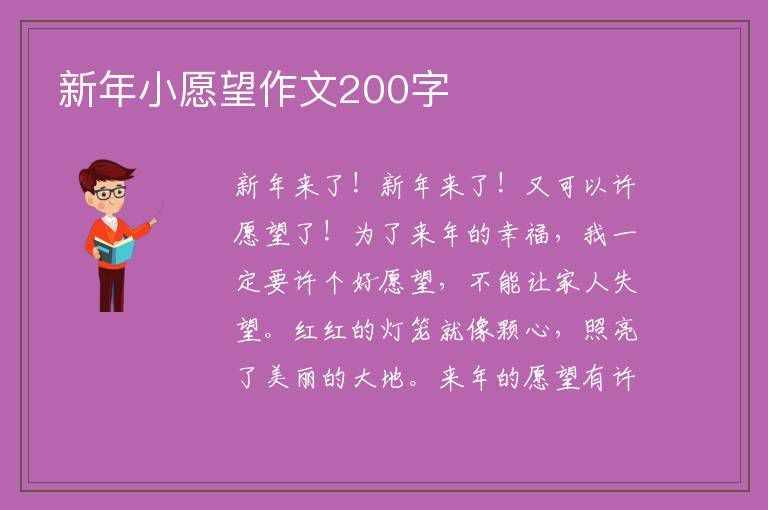 新年小愿望作文200字

新年来了！新年来了！又可以许愿望了！为了来年的幸福，我一定要许个好愿望，不能让家人失望。红红的灯笼就像颗心，照亮了美丽的大地。来年的愿望有许